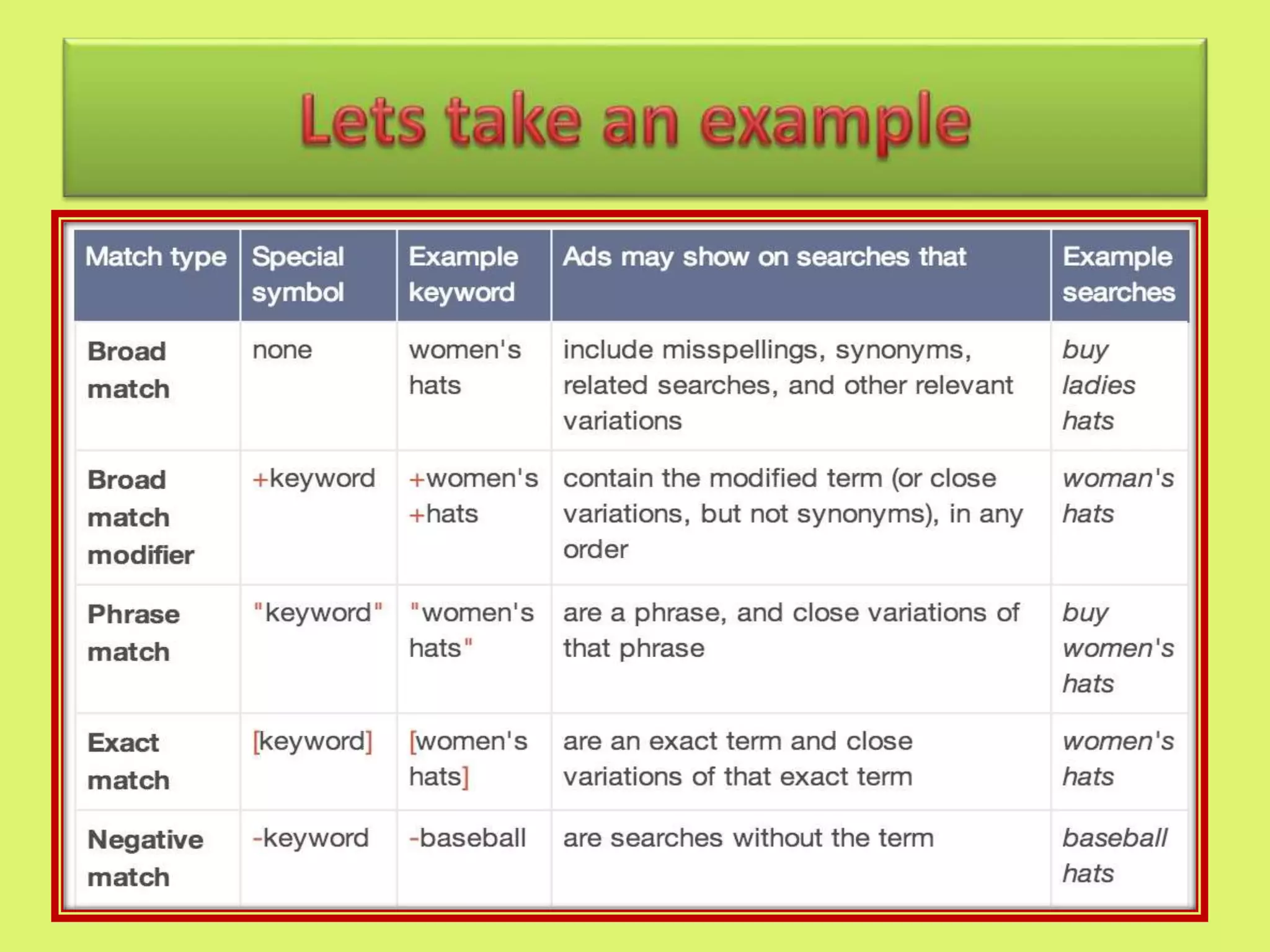 Lets take an example

| Match type | Special symbol | Example keyword | Ads may show on searches that | Example searches |
|---|---|---|---|---|
| Broad match | none | women's hats | include misspellings, synonyms, related searches, and other relevant variations | buy ladies hats |
| Broad match modifier | +keyword | +women's +hats | contain the modified term (or close variations, but not synonyms), in any order | woman's hats |
| Phrase match | "keyword" | "women's hats" | are a phrase, and close variations of that phrase | buy women's hats |
| Exact match | [keyword] | [women's hats] | are an exact term and close variations of that exact term | women's hats |
| Negative match | -keyword | -baseball | are searches without the term | baseball hats |